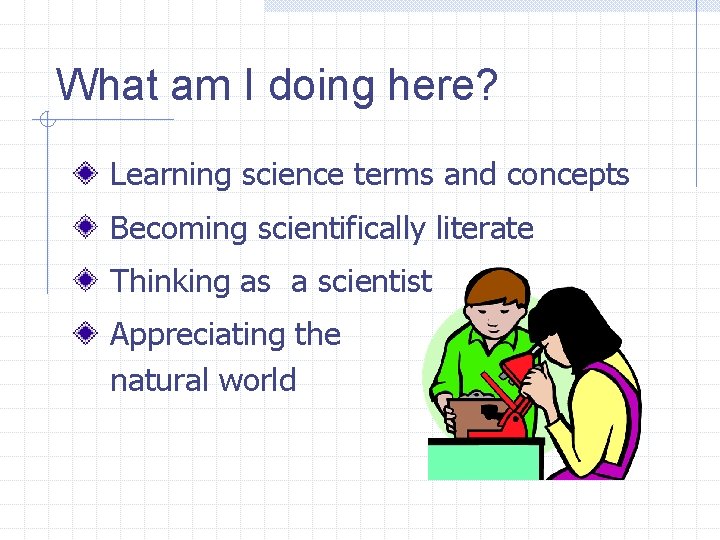 What am I doing here?

Learning science terms and concepts

Becoming scientifically literate

Thinking as  a scientist

Appreciating the natural world